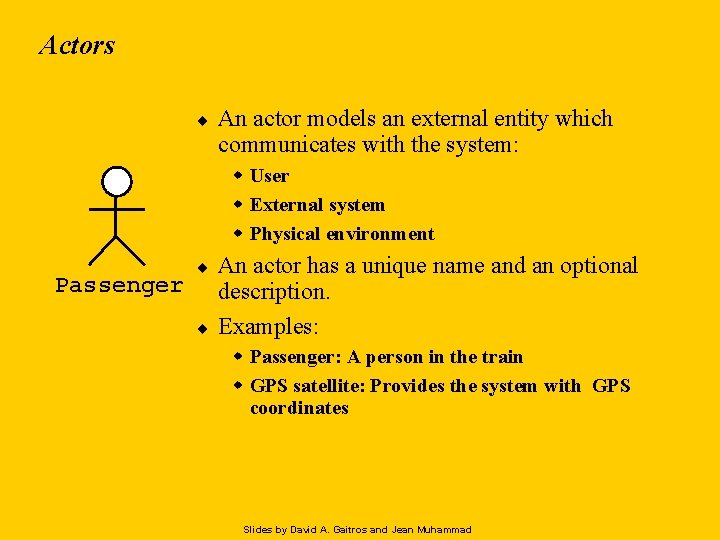 Actors

Passenger

◆ An actor models an external entity which communicates with the system:
◆ User
◆ External system
◆ Physical environment
◆ An actor has a unique name and an optional description.
◆ Examples:
◆ Passenger: A person in the train
◆ GPS satellite: Provides the system with GPS coordinates

Slides by David A. Gaitros and Jean Muhammad